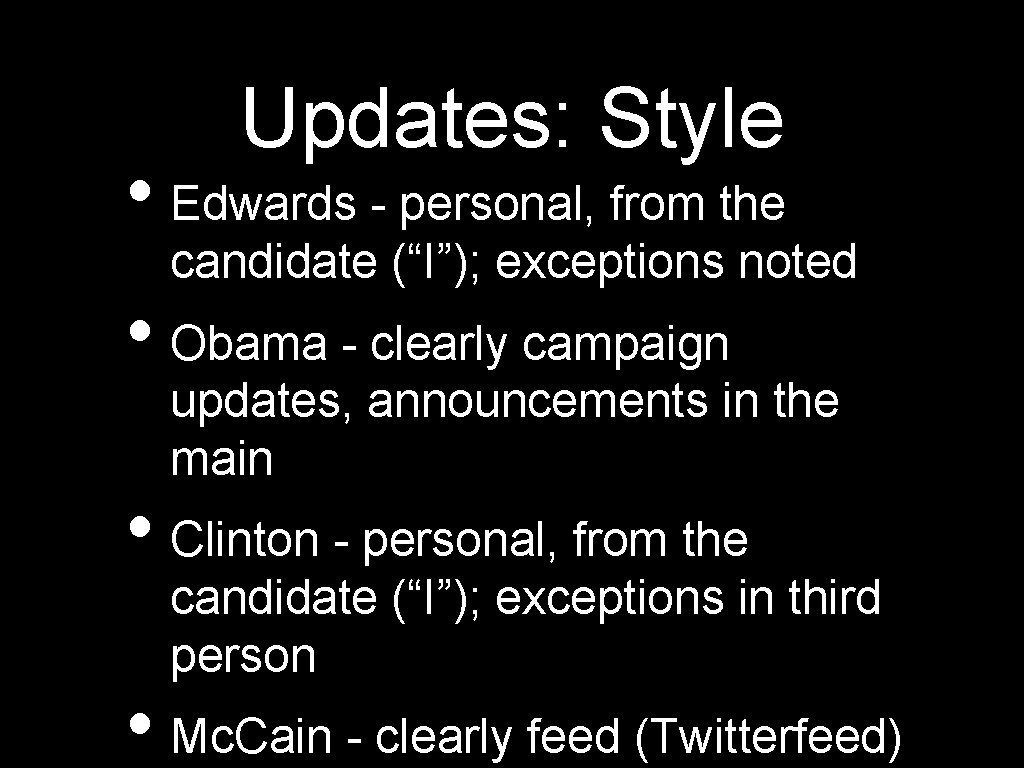 Updates: Style

• Edwards - personal, from the candidate (“I”); exceptions noted

• Obama - clearly campaign updates, announcements in the main

• Clinton - personal, from the candidate (“I”); exceptions in third person

• Mc.Cain - clearly feed (Twitterfeed)